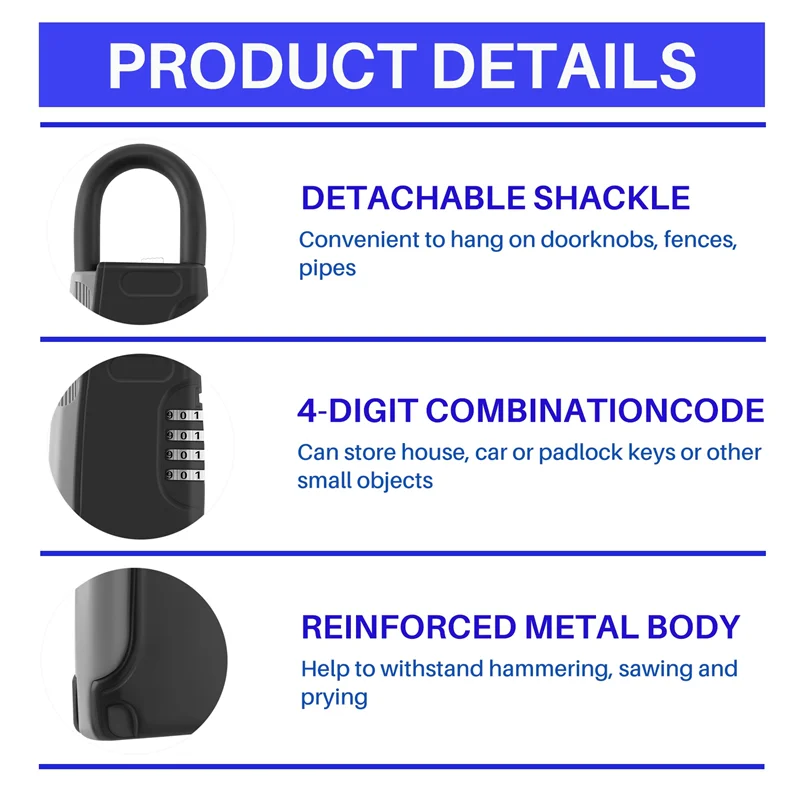 PRODUCT DETAILS

DETACHABLE SHACKLE
Convenient to hang on doorknobs, fences, pipes

9 0 1
9 0 1
9 0 1
9 0 1

4-DIGIT COMBINATIONCODE
Can store house, car or padlock keys or other small objects

REINFORCED METAL BODY
Help to withstand hammering, sawing and prying